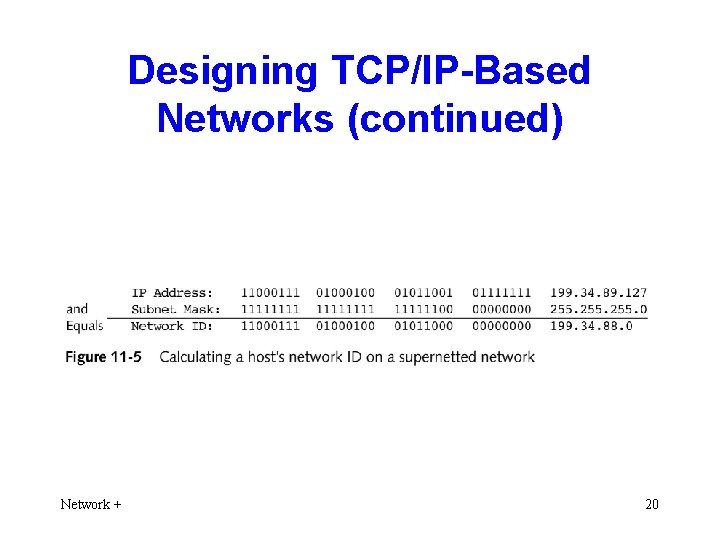 Designing TCP/IP-Based Networks (continued)

|  |  |  |  |  |  |  |
|---|---|---|---|---|---|---|
|  | IP Address: | 11000111 | 01000100 | 01011001 | 01111111 | 199.34.89.127 |
| and | Subnet Mask: | 11111111 | 11111111 | 11111100 | 00000000 | 255.255.255.0 |
| Equals | Network ID: | 11000111 | 01000100 | 01011000 | 00000000 | 199.34.88.0 |

Figure 11-5 Calculating a host's network ID on a supernetted network

Network +

20